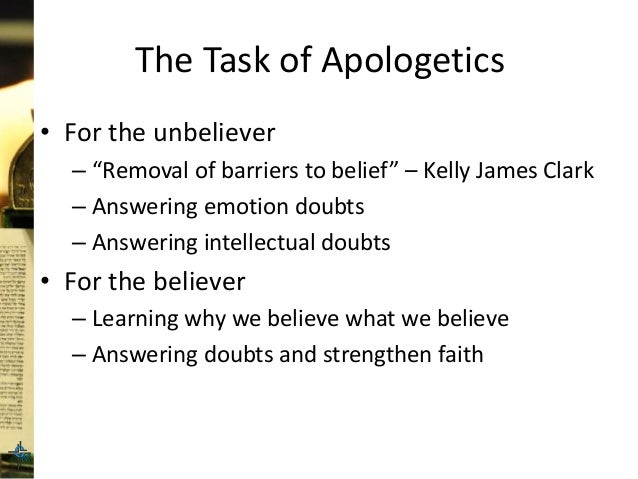 The Task of Apologetics

• For the unbeliever
– “Removal of barriers to belief” – Kelly James Clark
– Answering emotion doubts
– Answering intellectual doubts
• For the believer
– Learning why we believe what we believe
– Answering doubts and strengthen faith